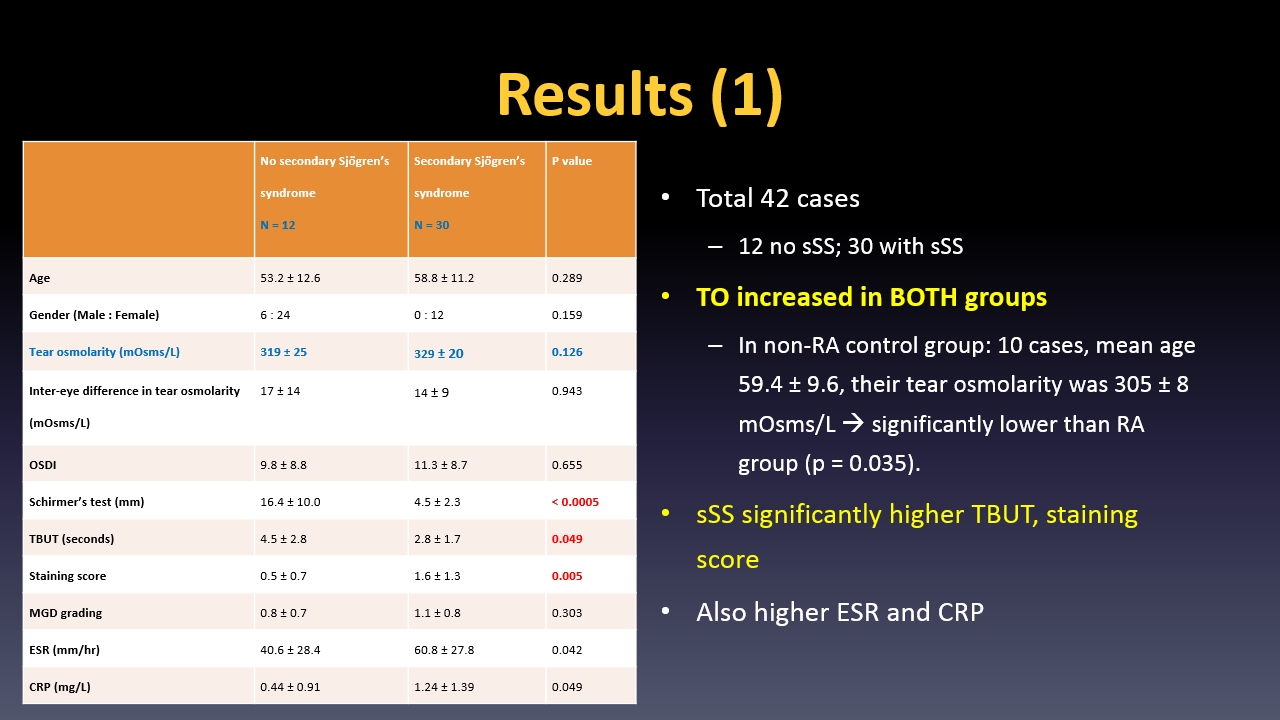 Results (1)

|  | No secondary Sjögren's syndrome N = 12 | Secondary Sjögren's syndrome N = 30 | P value |
|---|---|---|---|
| Age | 53.2 ± 12.6 | 58.8 ± 11.2 | 0.289 |
| Gender (Male : Female) | 6 : 24 | 0 : 12 | 0.159 |
| Tear osmolarity (mOsms/L) | 319 ± 25 | 329 ± 20 | 0.126 |
| Inter-eye difference in tear osmolarity (mOsms/L) | 17 ± 14 | 14 ± 9 | 0.943 |
| OSDI | 9.8 ± 8.8 | 11.3 ± 8.7 | 0.655 |
| Schirmer's test (mm) | 16.4 ± 10.0 | 4.5 ± 2.3 | < 0.0005 |
| TBUT (seconds) | 4.5 ± 2.8 | 2.8 ± 1.7 | 0.049 |
| Staining score | 0.5 ± 0.7 | 1.6 ± 1.3 | 0.005 |
| MGD grading | 0.8 ± 0.7 | 1.1 ± 0.8 | 0.303 |
| ESR (mm/hr) | 40.6 ± 28.4 | 60.8 ± 27.8 | 0.042 |
| CRP (mg/L) | 0.44 ± 0.91 | 1.24 ± 1.39 | 0.049 |

• Total 42 cases
– 12 no sSS; 30 with sSS
• TO increased in BOTH groups
– In non-RA control group: 10 cases, mean age 59.4 ± 9.6, their tear osmolarity was 305 ± 8 mOsms/L → significantly lower than RA group (p = 0.035).
• sSS significantly higher TBUT, staining score
• Also higher ESR and CRP